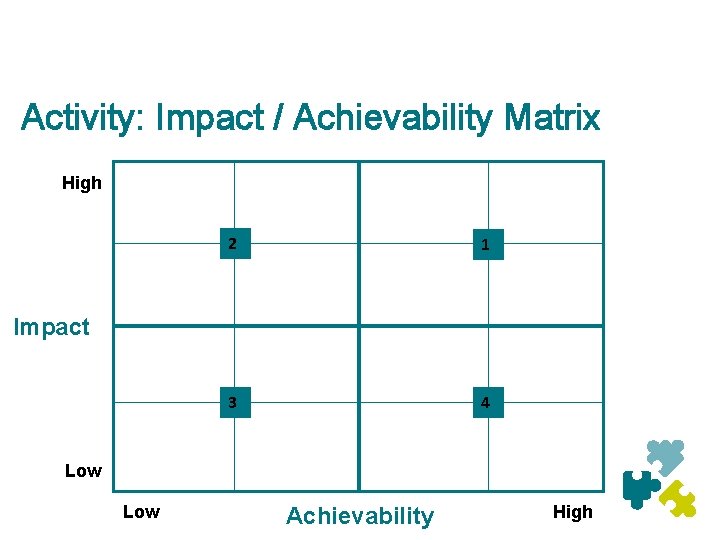 Activity: Impact / Achievability Matrix

High

2

1

Impact

3

4

Low

Low

Achievability

High